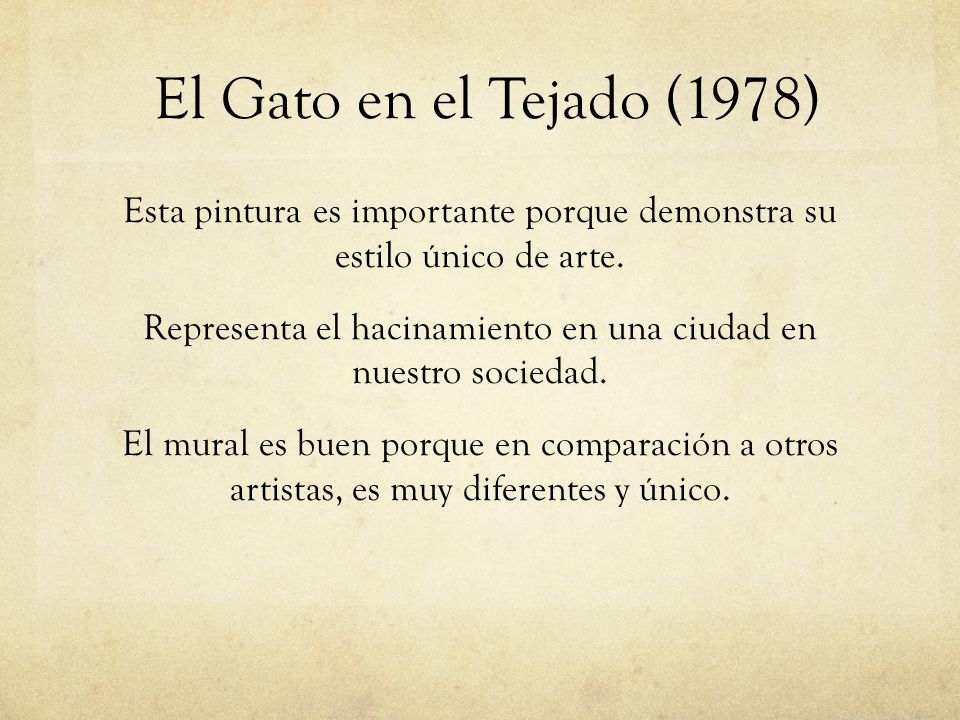 El Gato en el Tejado (1978)

Esta pintura es importante porque demonstra su estilo único de arte.

Representa el hacinamiento en una ciudad en nuestro sociedad.

El mural es buen porque en comparación a otros artistas, es muy diferentes y único.